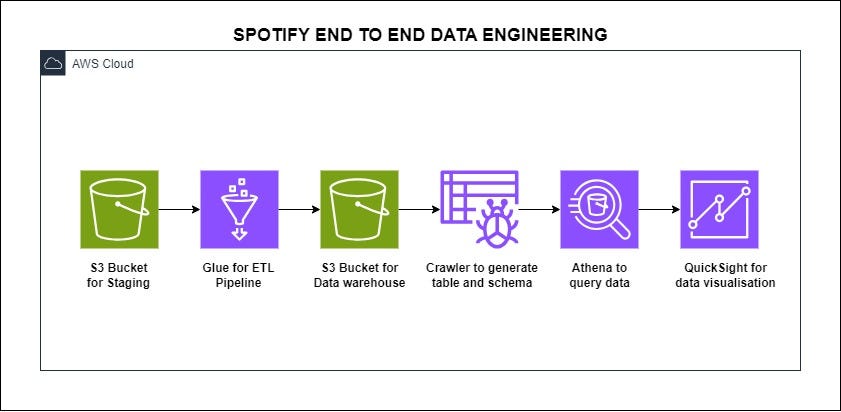 SPOTIFY END TO END DATA ENGINEERING

AWS Cloud

S3 Bucket for Staging

Glue for ETL Pipeline

S3 Bucket for Data warehouse

Crawler to generate table and schema

Athena to query data

QuickSight for data visualisation